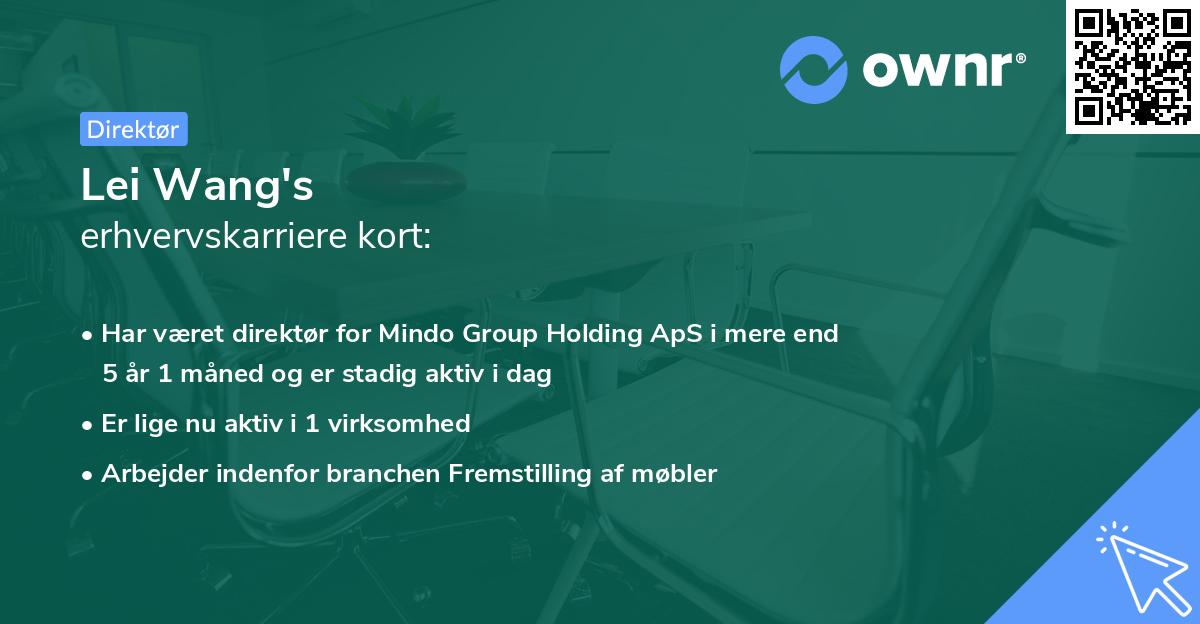 ownr®

Direktør

Lei Wang's
erhvervskarriere kort:

• Har været direktør for Mindo Group Holding ApS i mere end 5 år 1 måned og er stadig aktiv i dag
• Er lige nu aktiv i 1 virksomhed
• Arbejder indenfor branchen Fremstilling af møbler